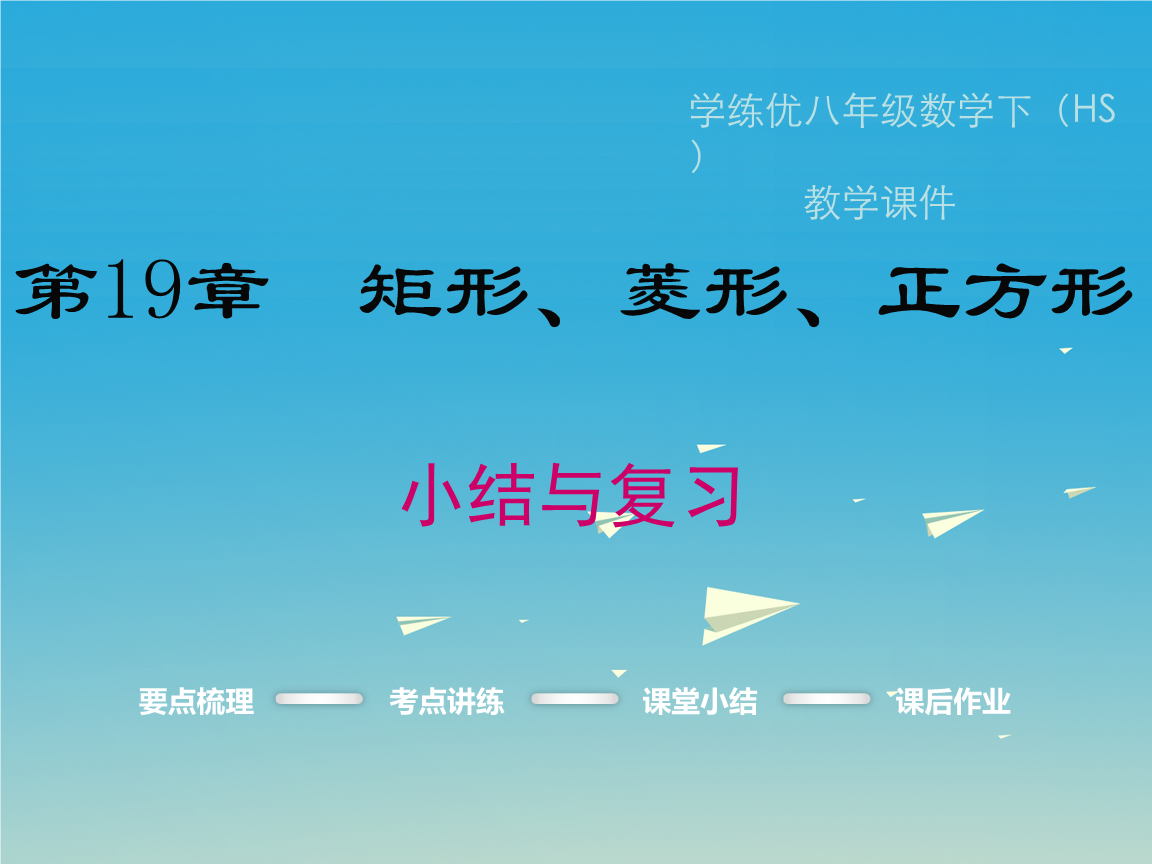 学练优八年级数学下（HS）
教学课件

第19章 矩形、菱形、正方形

小结与复习

要点梳理 考点讲练 课堂小结 课后作业